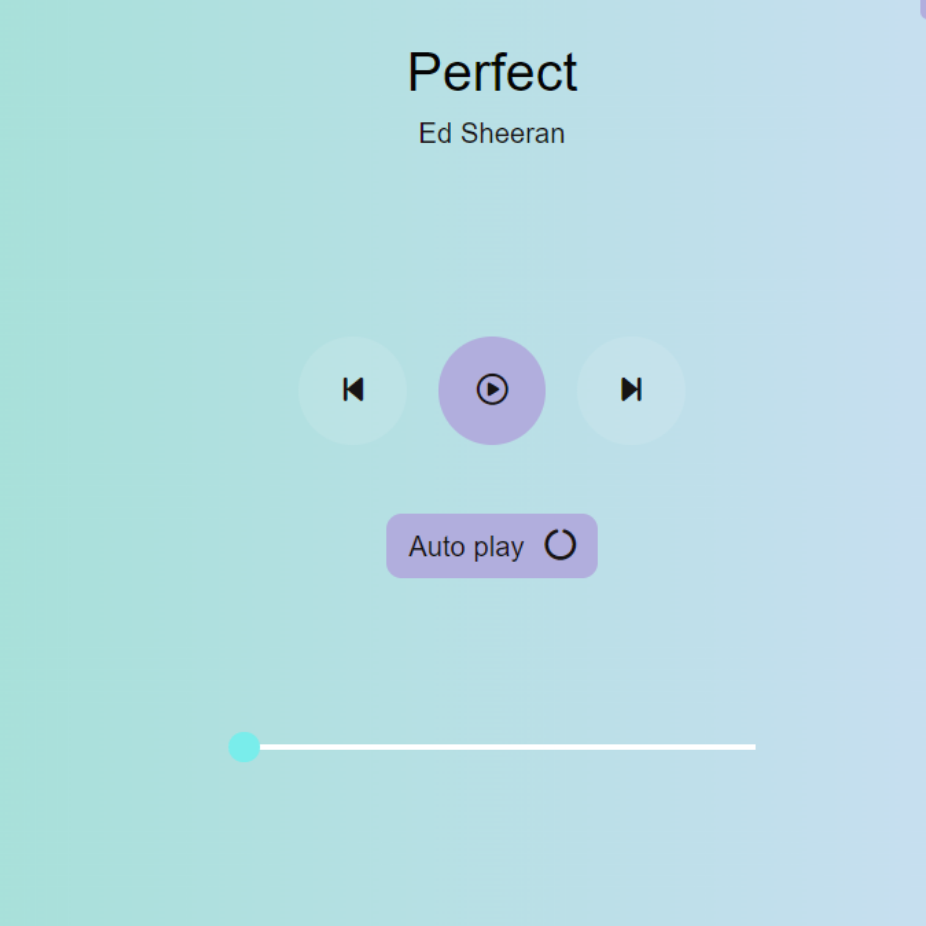 Perfect

Ed Sheeran

Auto play